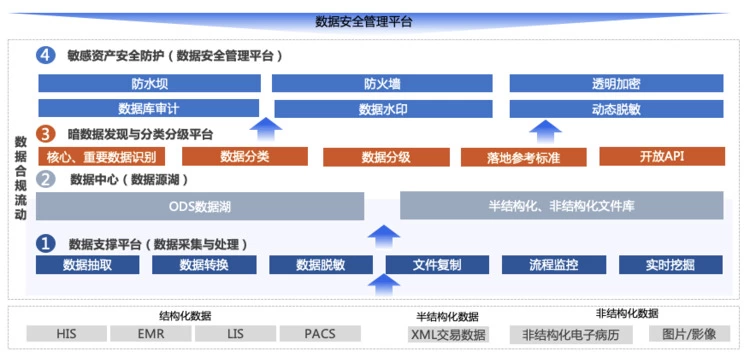 数据安全管理平台

数据合规流动

4 敏感资产安全防护（数据安全管理平台）

防水坝
防火墙
透明加密
数据库审计
数据水印
动态脱敏

3 暗数据发现与分类分级平台

核心、重要数据识别
数据分类
数据分级
落地参考标准
开放API

2 数据中心（数据源湖）

ODS数据湖
半结构化、非结构化文件库

1 数据支撑平台（数据采集与处理）

数据抽取
数据转换
数据脱敏
文件复制
流程监控
实时挖掘

结构化数据
HIS
EMR
LIS
PACS

半结构化数据
XML交易数据

非结构化数据
非结构化电子病历
图片/影像